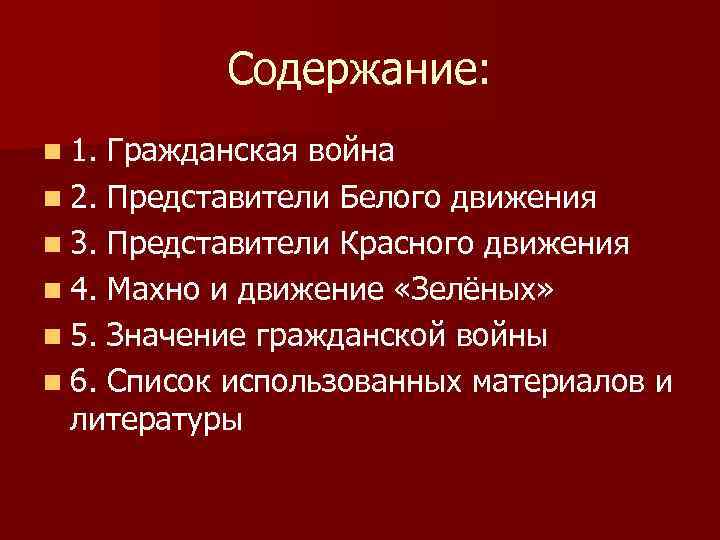 Содержание:

1. Гражданская война

2. Представители Белого движения

3. Представители Красного движения

4. Махно и движение «Зелёных»

5. Значение гражданской войны

6. Список использованных материалов и литературы